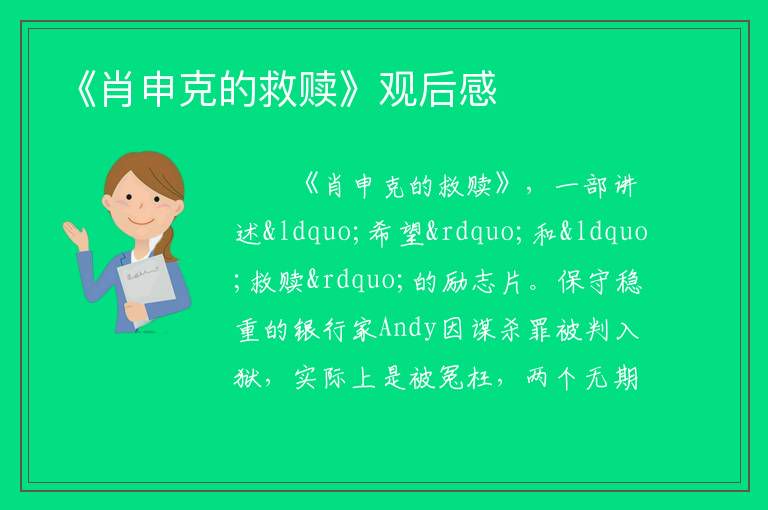 《肖申克的救赎》观后感

《肖申克的救赎》，一部讲述&ldquo;希望&rdquo;和&ldquo;救赎&rdquo;的励志片。保守稳重的银行家Andy因谋杀罪被判入狱，实际上是被冤枉，两个无期